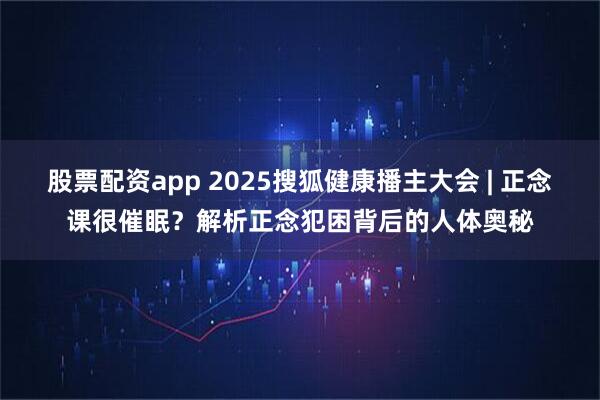 股票配资app 2025搜狐健康播主大会 | 正念课很催眠？解析正念犯困背后的人体奥秘